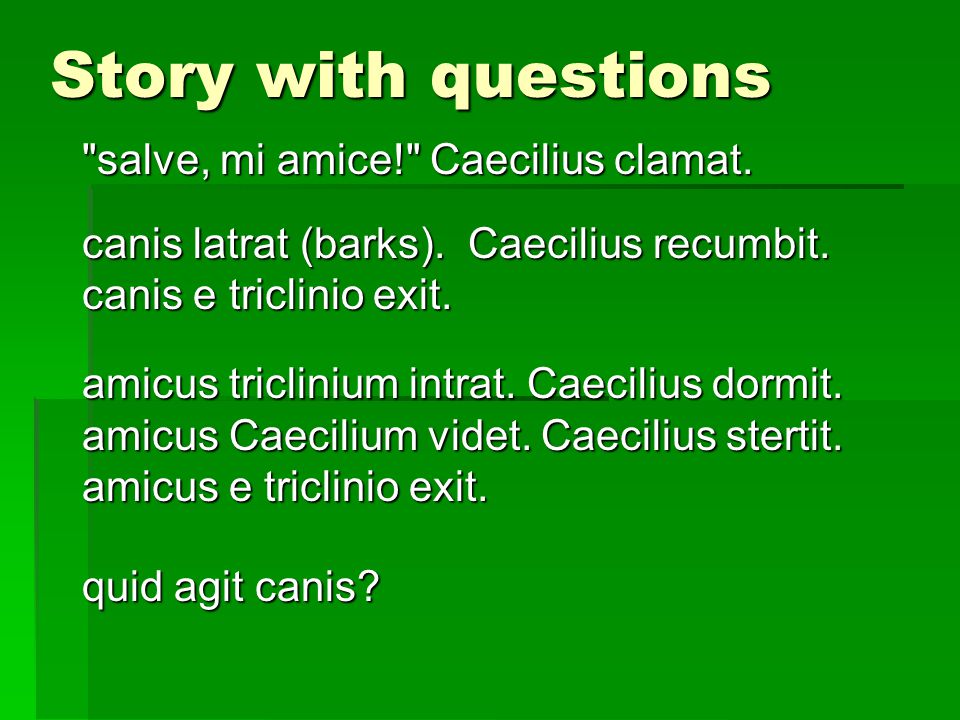 Story with questions

"salve, mi amice!" Caecilius clamat.

canis latrat (barks). Caecilius recumbit. canis e triclinio exit.

amicus triclinium intrat. Caecilius dormit. amicus Caecilium videt. Caecilius stertit. amicus e triclinio exit.

quid agit canis?